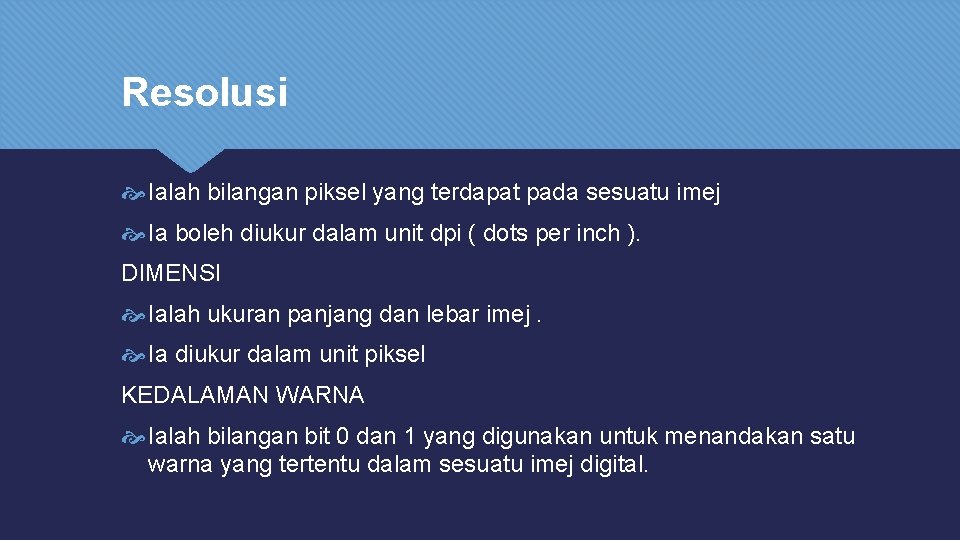 Resolusi

Ialah bilangan piksel yang terdapat pada sesuatu imej

Ia boleh diukur dalam unit dpi ( dots per inch ).

DIMENSI

Ialah ukuran panjang dan lebar imej .

Ia diukur dalam unit piksel

KEDALAMAN WARNA

Ialah bilangan bit 0 dan 1 yang digunakan untuk menandakan satu warna yang tertentu dalam sesuatu imej digital.